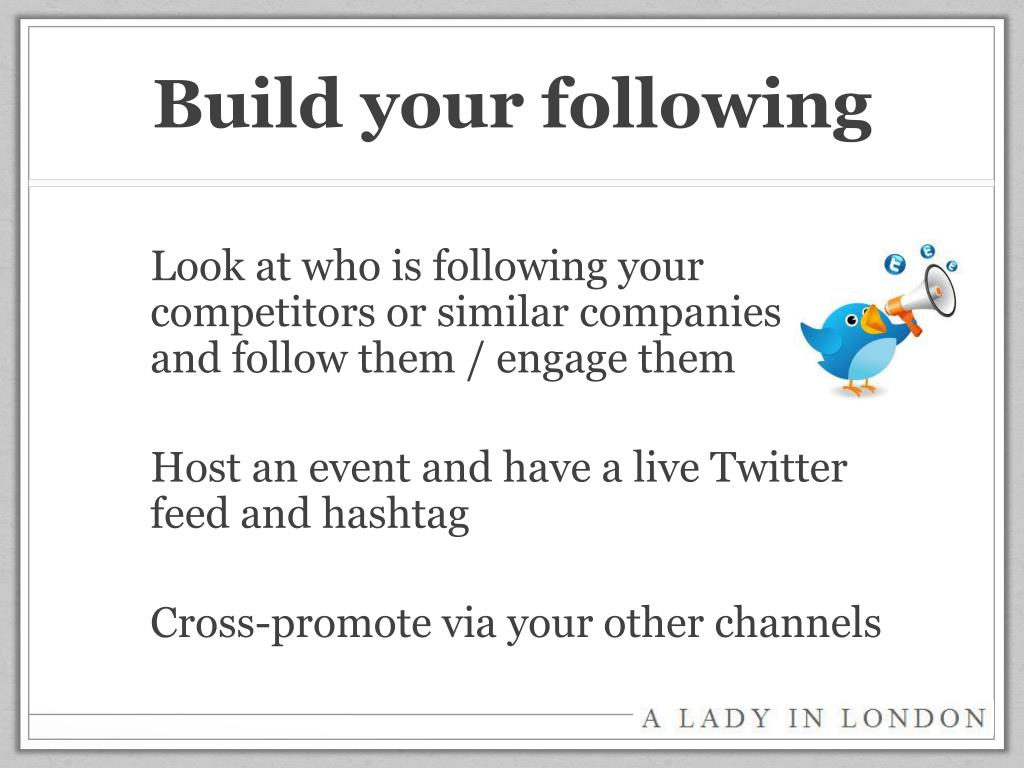 Build your following

Look at who is following your competitors or similar companies and follow them / engage them

Host an event and have a live Twitter feed and hashtag

Cross-promote via your other channels

A LADY IN LONDON